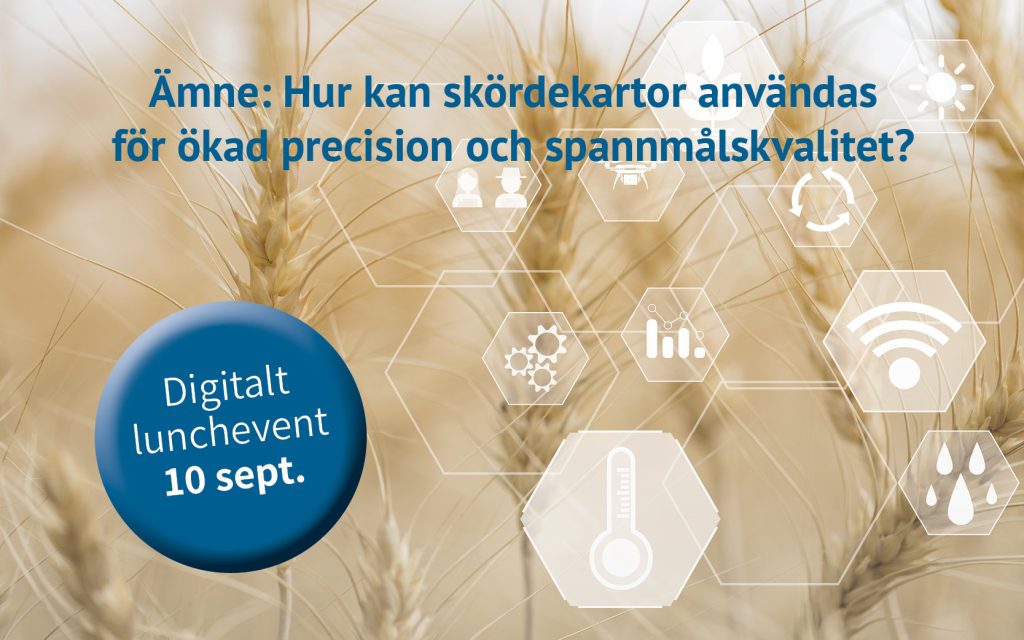 Ämne: Hur kan skördekartor användas för ökad precision och spannmålskvalitet?

Digitalt lunchevent
10 sept.